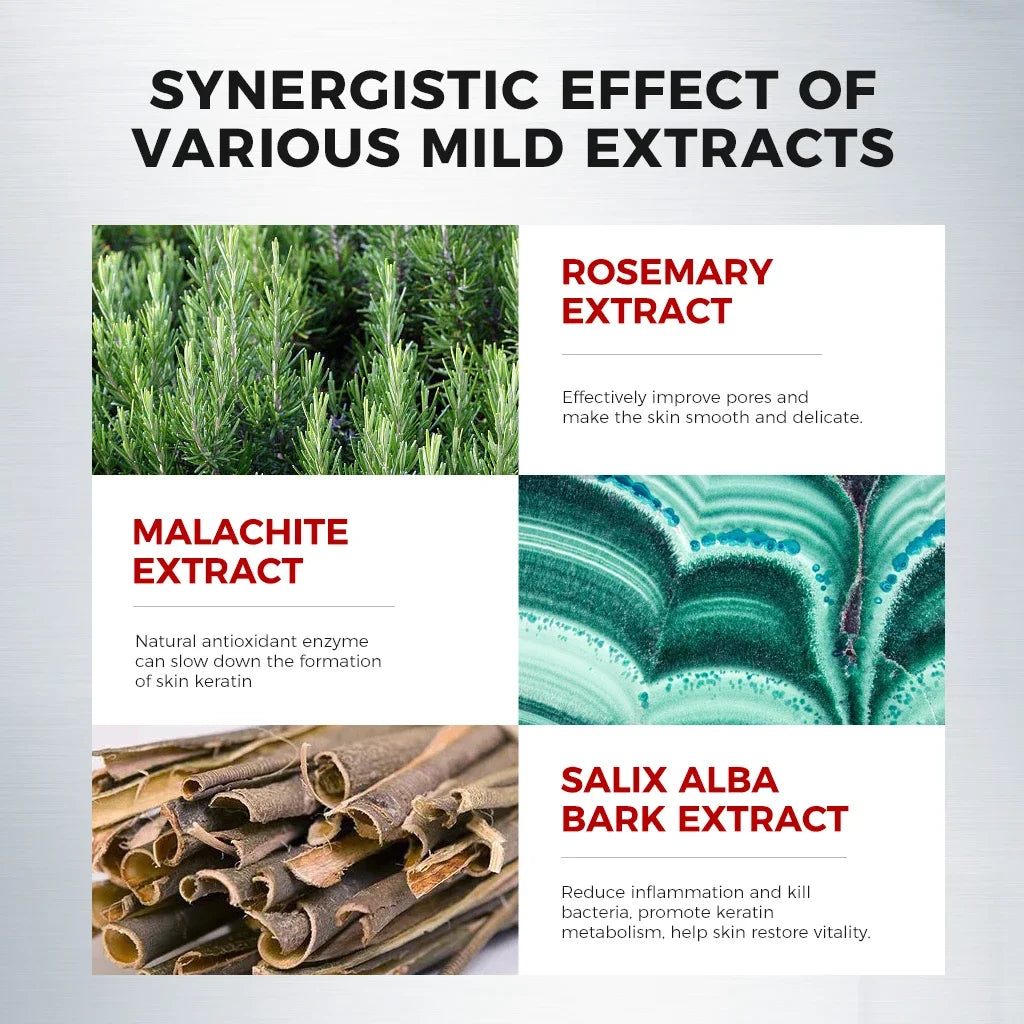 SYNERGISTIC EFFECT OF VARIOUS MILD EXTRACTS

ROSEMARY EXTRACT

Effectively improve pores and make the skin smooth and delicate.

MALACHITE EXTRACT

Natural antioxidant enzyme can slow down the formation of skin keratin

SALIX ALBA BARK EXTRACT

Reduce inflammation and kill bacteria, promote keratin metabolism, help skin restore vitality.